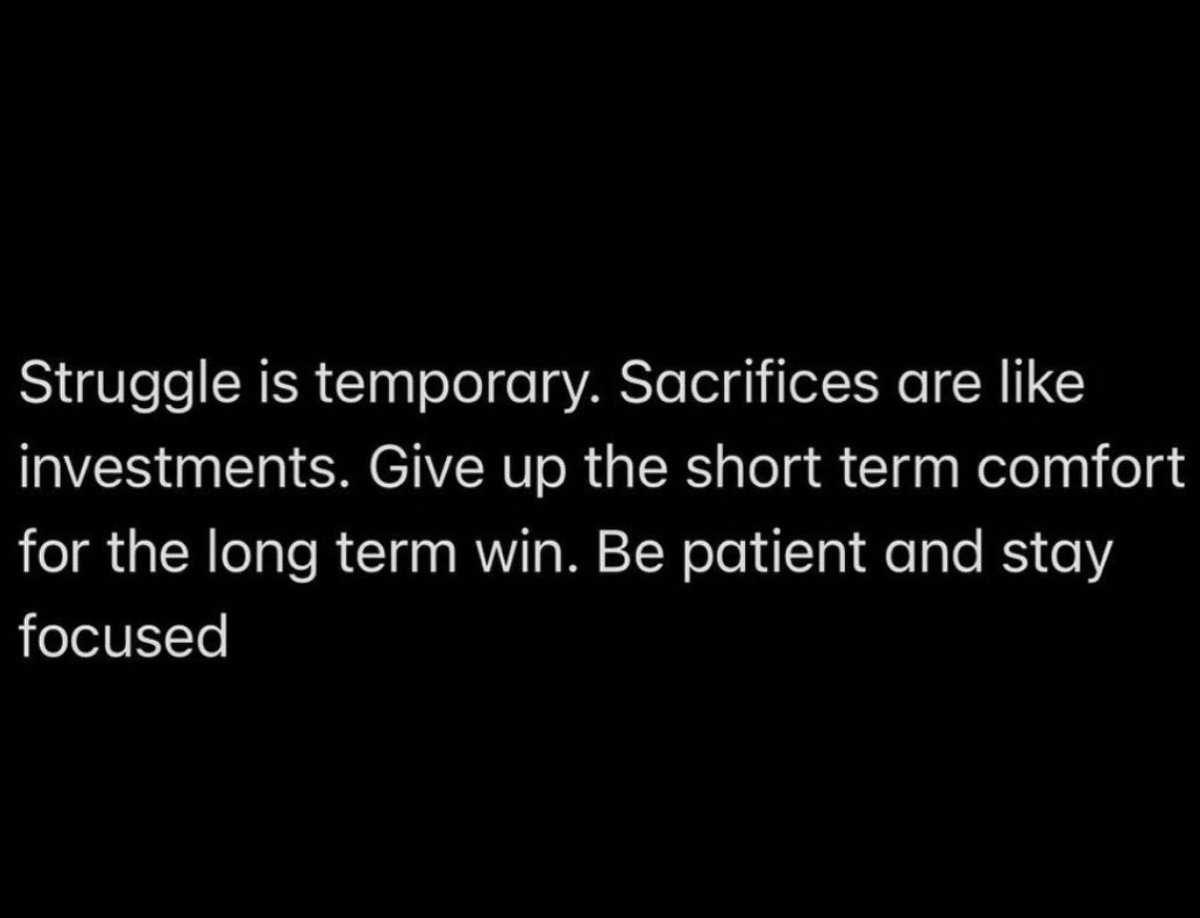 Struggle is temporary. Sacrifices are like investments. Give up the short term comfort for the long term win. Be patient and stay focused